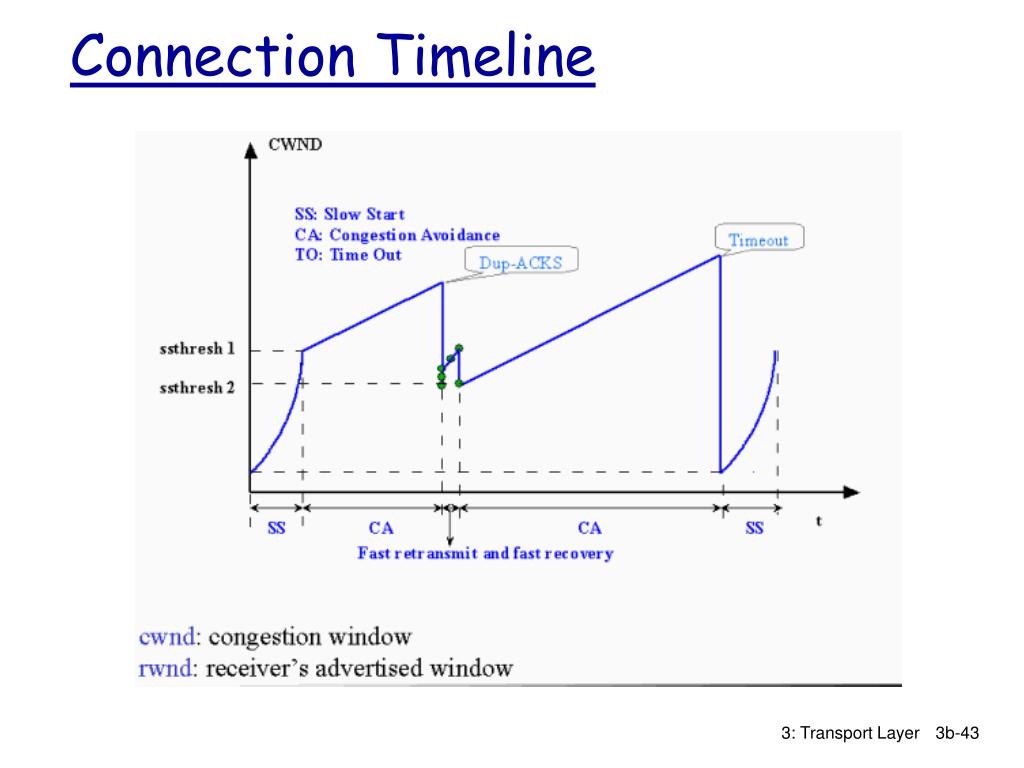 Connection Timeline

CWND

SS: Slow Start
CA: Congestion Avoidance
TO: Time Out

Dup-ACKS

Timeout

ssthresh 1

ssthresh 2

SS

CA

CA

SS

t

Fast retransmit and fast recovery

cwnd: congestion window
rwnd: receiver's advertised window

3: Transport Layer 3b-43